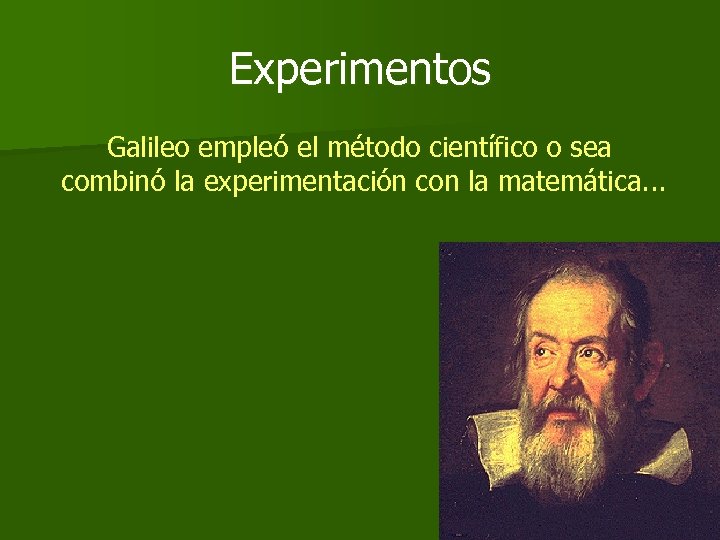 Experimentos

Galileo empleó el método científico o sea combinó la experimentación con la matemática…